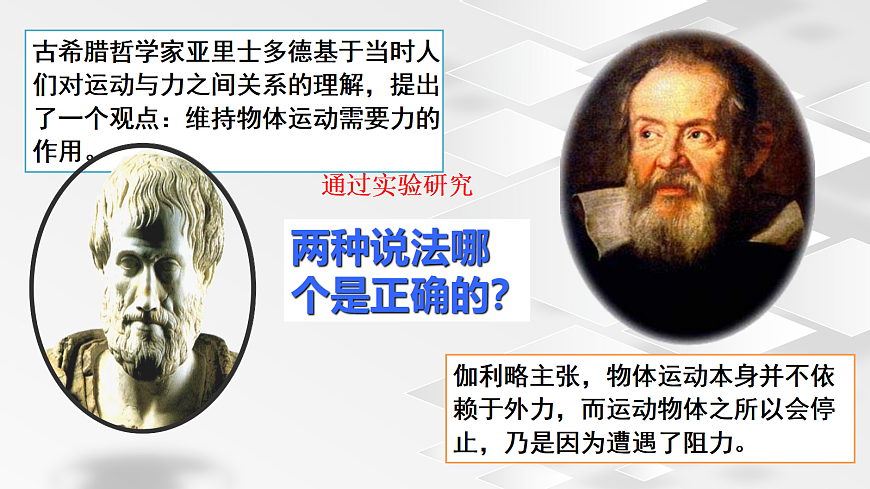 古希腊哲学家亚里士多德基于当时人们对运动与力之间关系的理解，提出了一个观点：维持物体运动需要力的作用。

通过实验研究

两种说法哪个是正确的？

伽利略主张，物体运动本身并不依赖于外力，而运动物体之所以会停止，乃是因为遭遇了阻力。